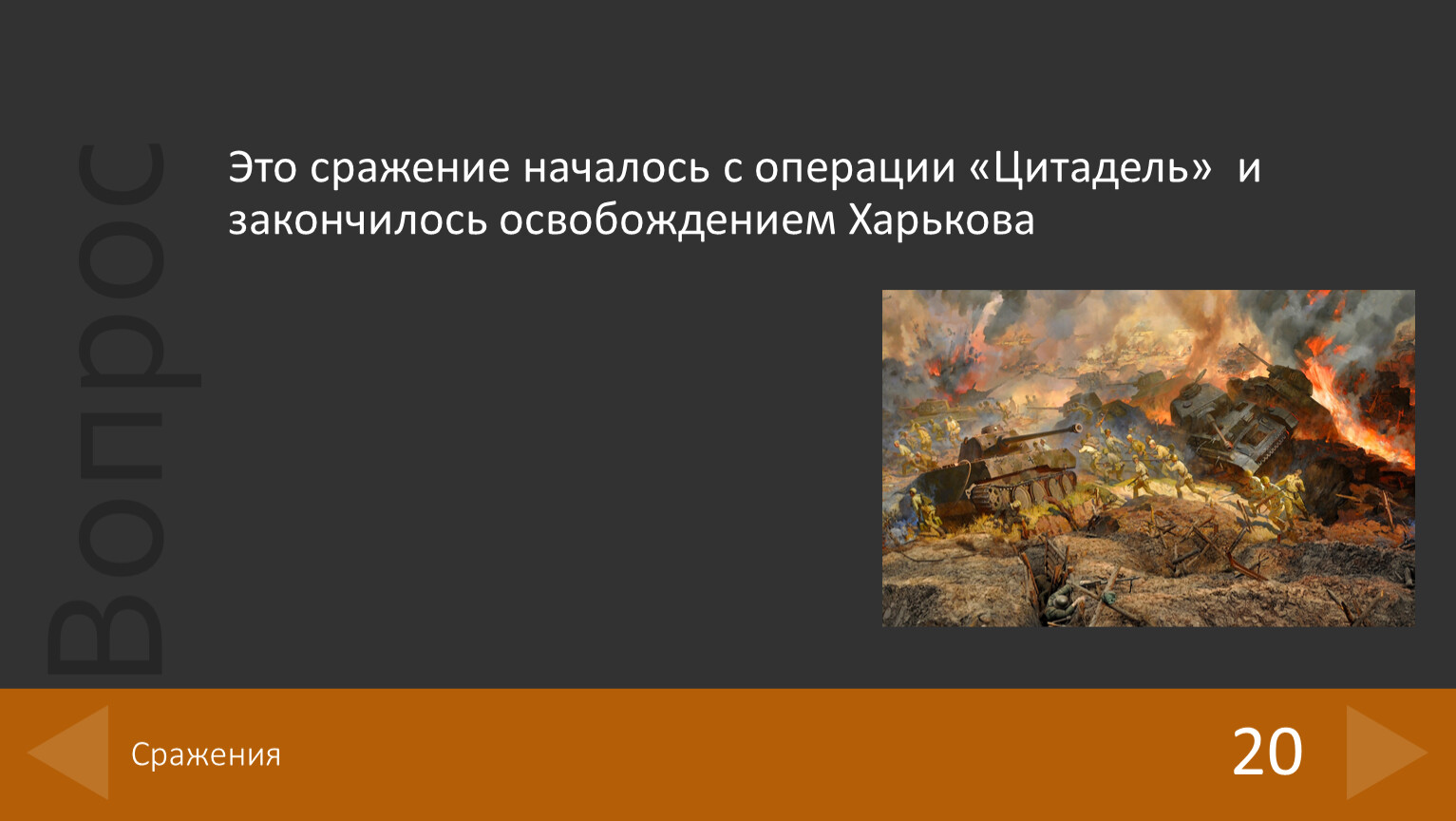 Вопрос

Это сражение началось с операции «Цитадель» и закончилось освобождением Харькова

Сражения

20